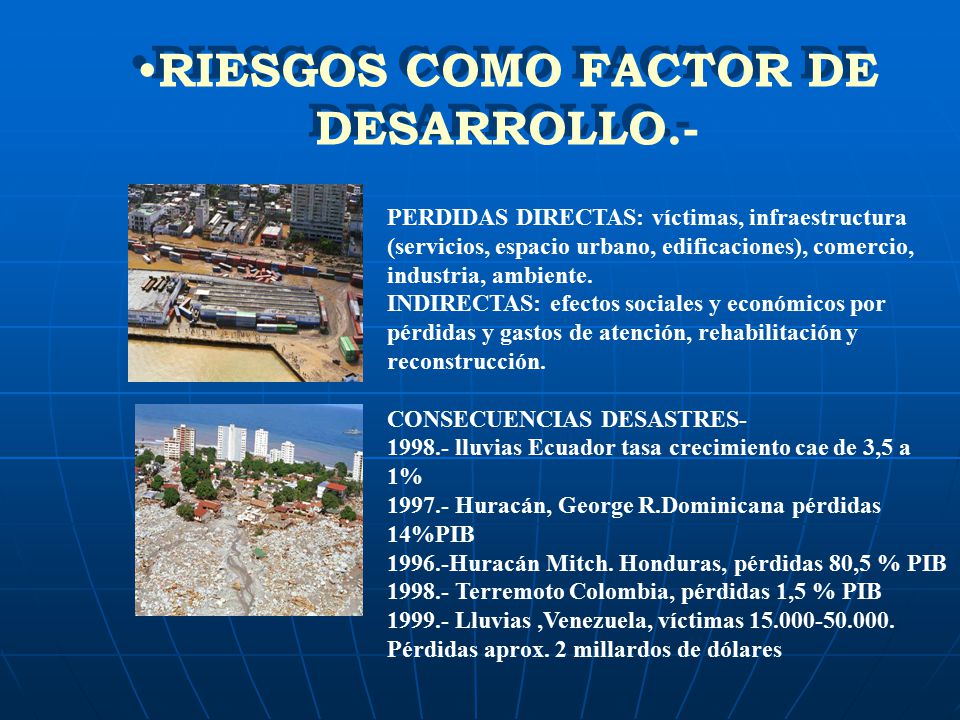 •RIESGOS COMO FACTOR DE DESARROLLO.-

PERDIDAS DIRECTAS: víctimas, infraestructura (servicios, espacio urbano, edificaciones), comercio, industria, ambiente.
INDIRECTAS: efectos sociales y económicos por pérdidas y gastos de atención, rehabilitación y reconstrucción.

CONSECUENCIAS DESASTRES-
1998.- lluvias Ecuador tasa crecimiento cae de 3,5 a 1%
1997.- Huracán, George R.Dominicana pérdidas 14%PIB
1996.-Huracán Mitch. Honduras, pérdidas 80,5 % PIB
1998.- Terremoto Colombia, pérdidas 1,5 % PIB
1999.- Lluvias ,Venezuela, víctimas 15.000-50.000. Pérdidas aprox. 2 millardos de dólares